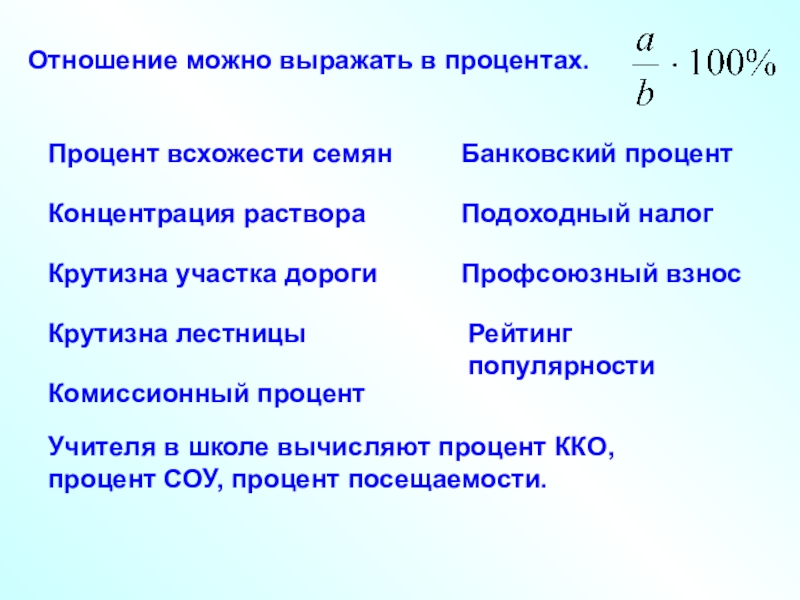 Отношение можно выражать в процентах. $\frac{a}{b} \cdot 100\%$

Процент всхожести семян

Концентрация раствора

Крутизна участка дороги

Крутизна лестницы

Комиссионный процент

Банковский процент

Подоходный налог

Профсоюзный взнос

Рейтинг популярности

Учителя в школе вычисляют процент ККО, процент СОУ, процент посещаемости.